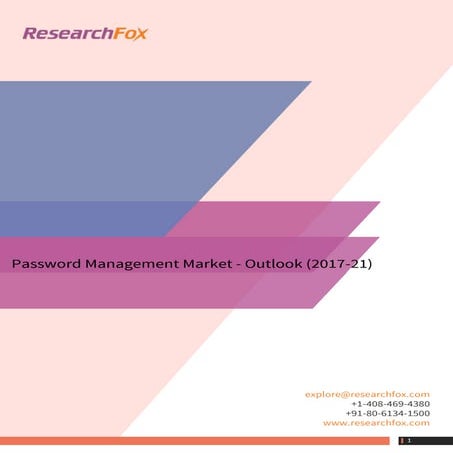 ResearchFox

Password Management Market - Outlook (2017-21)

explore@researchfox.com
+1-408-469-4380
+91-80-6134-1500
www.researchfox.com

1